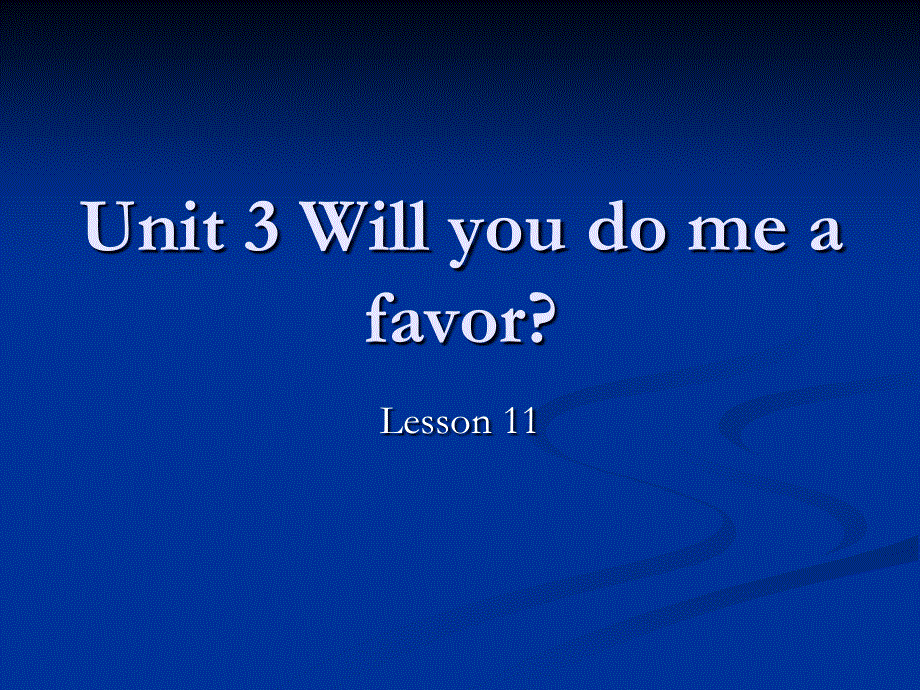 Unit 3 Will you do me a favor?

Lesson 11